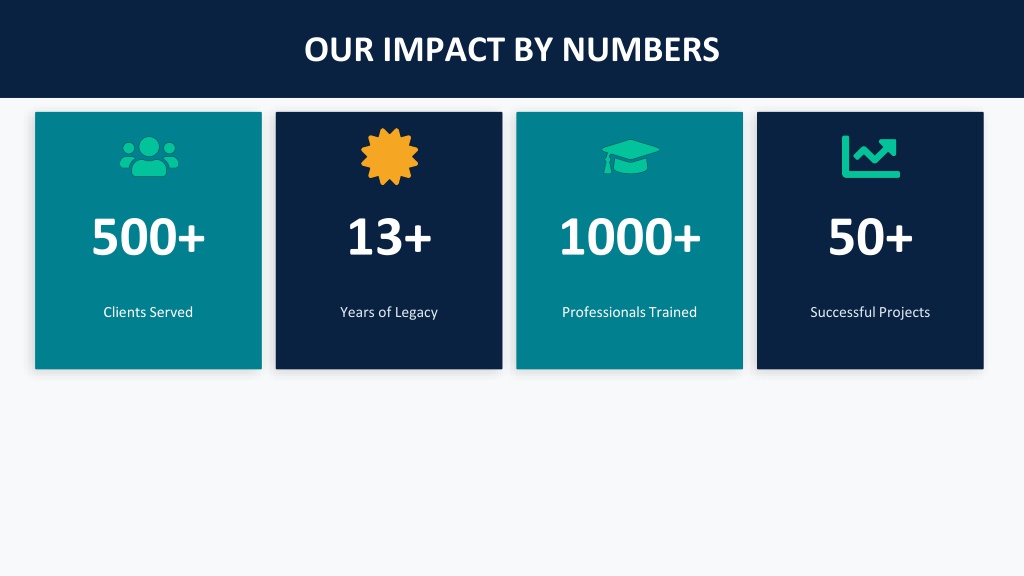 OUR IMPACT BY NUMBERS

500+

Clients Served

13+

Years of Legacy

1000+

Professionals Trained

50+

Successful Projects